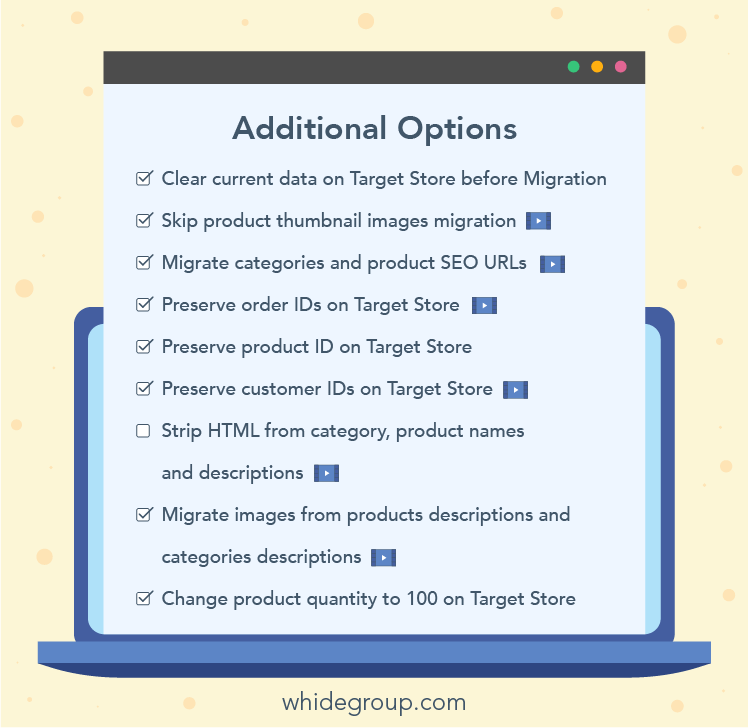 Additional Options

☑ Clear current data on Target Store before Migration

☑ Skip product thumbnail images migration

☑ Migrate categories and product SEO URLs

☑ Preserve order IDs on Target Store

☑ Preserve product ID on Target Store

☑ Preserve customer IDs on Target Store

☐ Strip HTML from category, product names and descriptions

☑ Migrate images from products descriptions and categories descriptions

☑ Change product quantity to 100 on Target Store

whidegroup.com